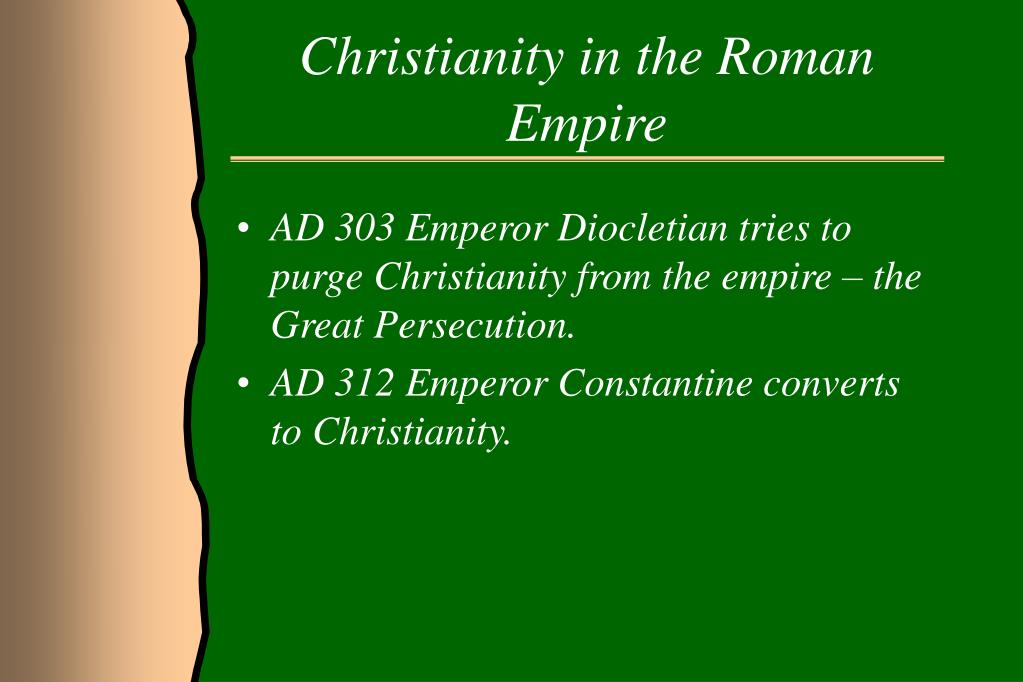 Christianity in the Roman Empire

• AD 303 Emperor Diocletian tries to purge Christianity from the empire – the Great Persecution.
• AD 312 Emperor Constantine converts to Christianity.